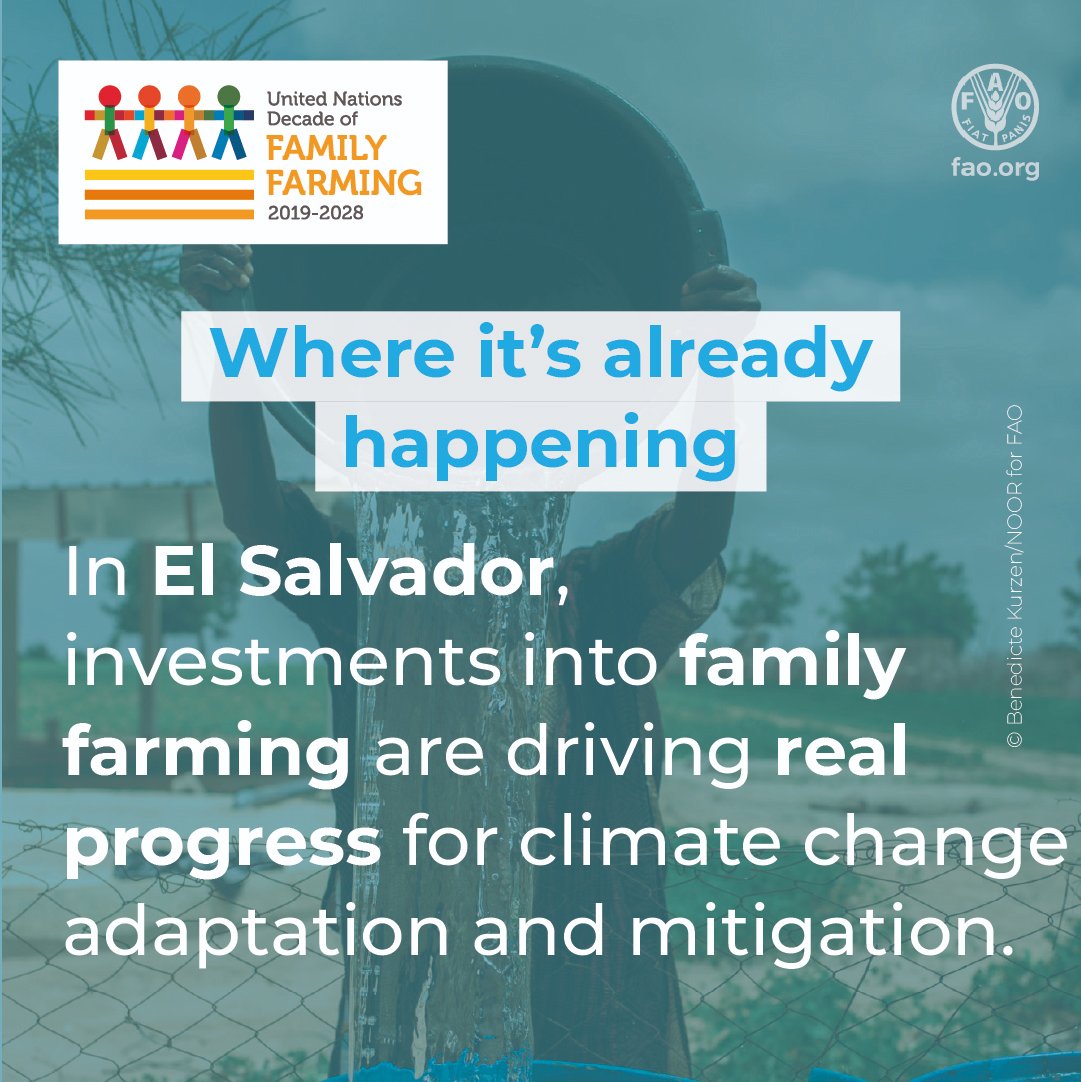 United Nations Decade of FAMILY FARMING 2019-2028

FAO FIAT PANIS
fao.org

Where it's already happening

In El Salvador, investments into family farming are driving real progress for climate change adaptation and mitigation.

© Benedicte Kurzen/NOOR for FAO